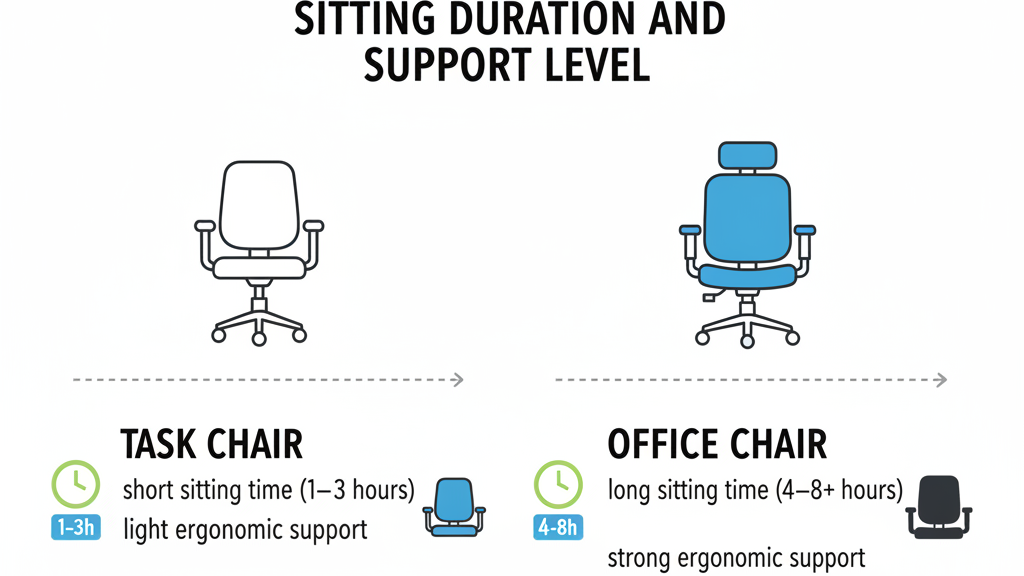 SITTING DURATION AND SUPPORT LEVEL

TASK CHAIR

1-3h

short sitting time (1–3 hours)

light ergonomic support

OFFICE CHAIR

4-8h

long sitting time (4–8+ hours)

strong ergonomic support